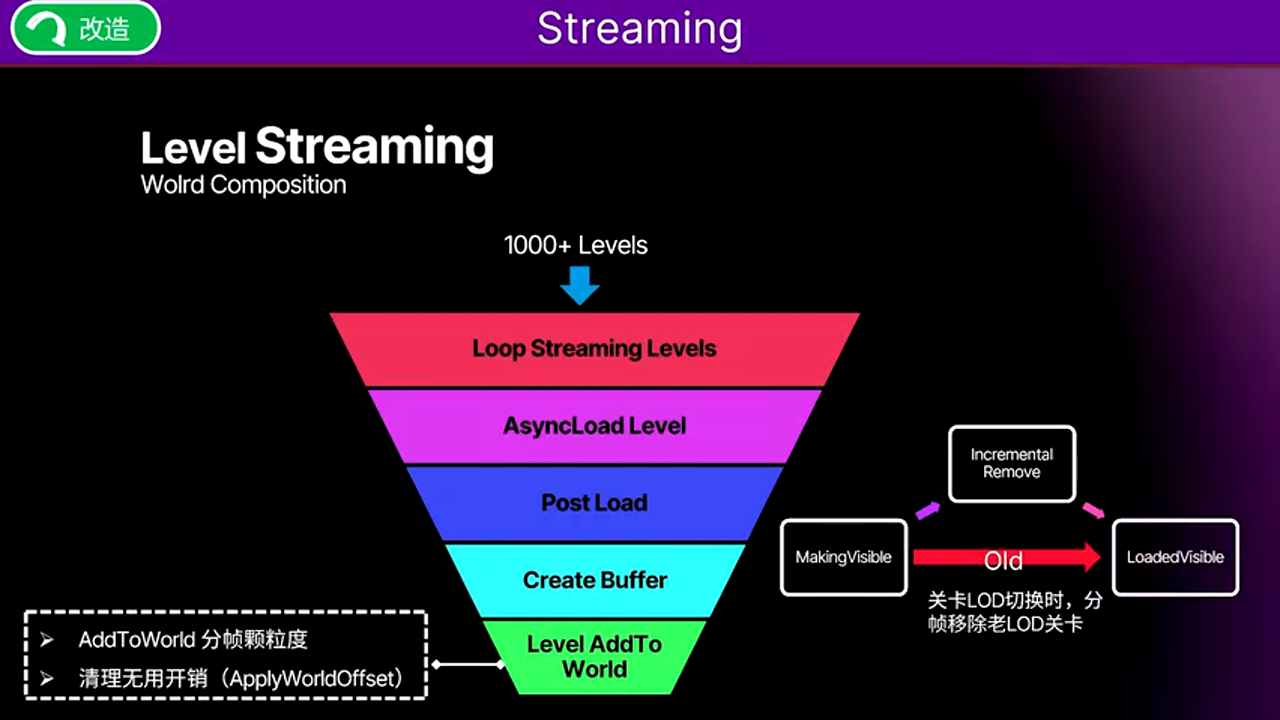 改造

Streaming

Level Streaming
Wolrd Composition

1000+ Levels

Loop Streaming Levels

AsyncLoad Level

Post Load

Create Buffer

Level AddTo World

➢ AddToWorld 分帧颗粒度
➢ 清理无用开销（ApplyWorldOffset）

Incremental Remove

MakingVisible

Old

LoadedVisible

关卡LOD切换时，分帧移除老LOD关卡